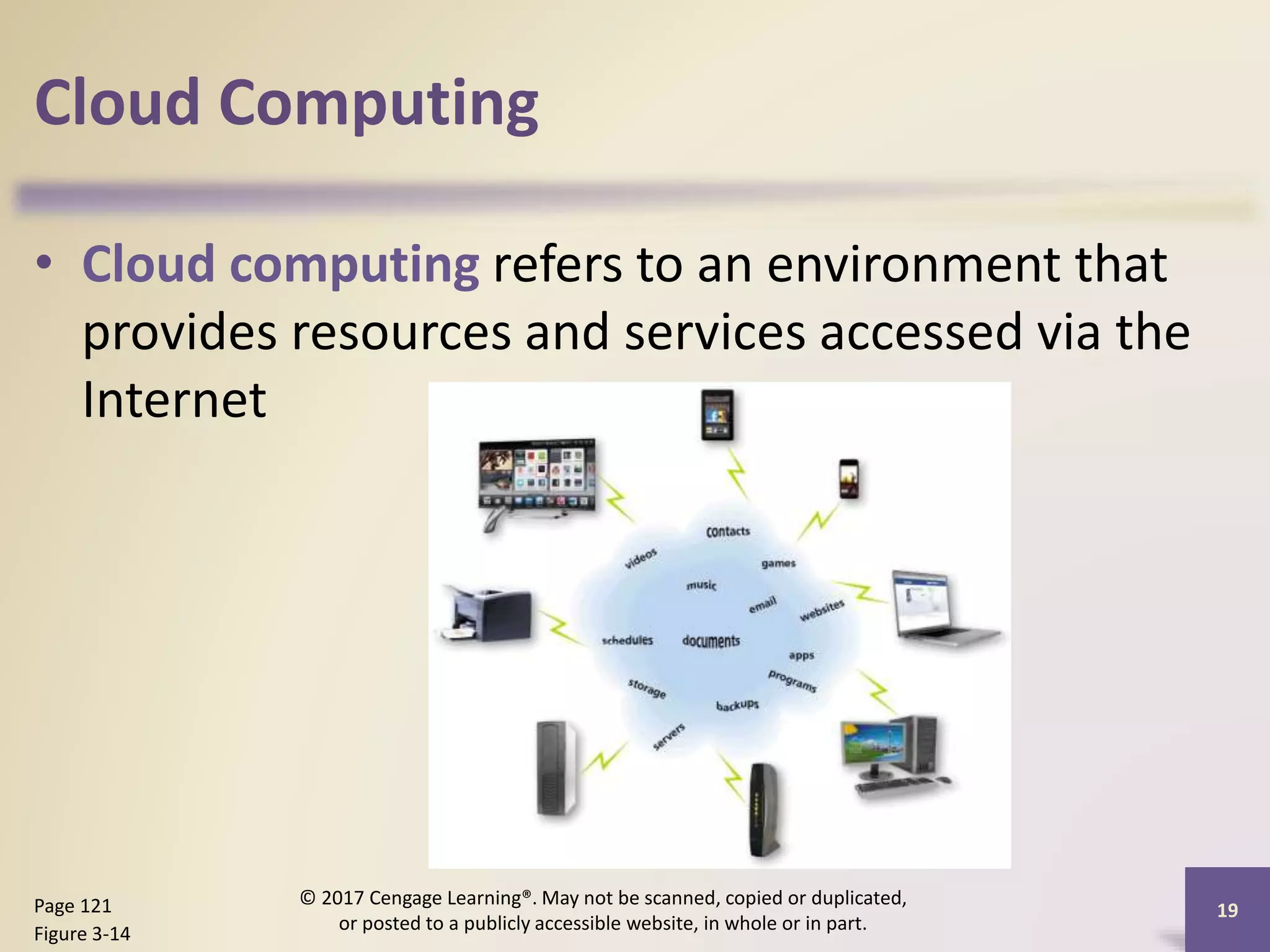 Cloud Computing

• Cloud computing refers to an environment that provides resources and services accessed via the Internet

contacts
videos
games
music
email
websites
schedules
documents
apps
programs
storage
backups
servers

Page 121
Figure 3-14

© 2017 Cengage Learning®. May not be scanned, copied or duplicated, or posted to a publicly accessible website, in whole or in part.

19